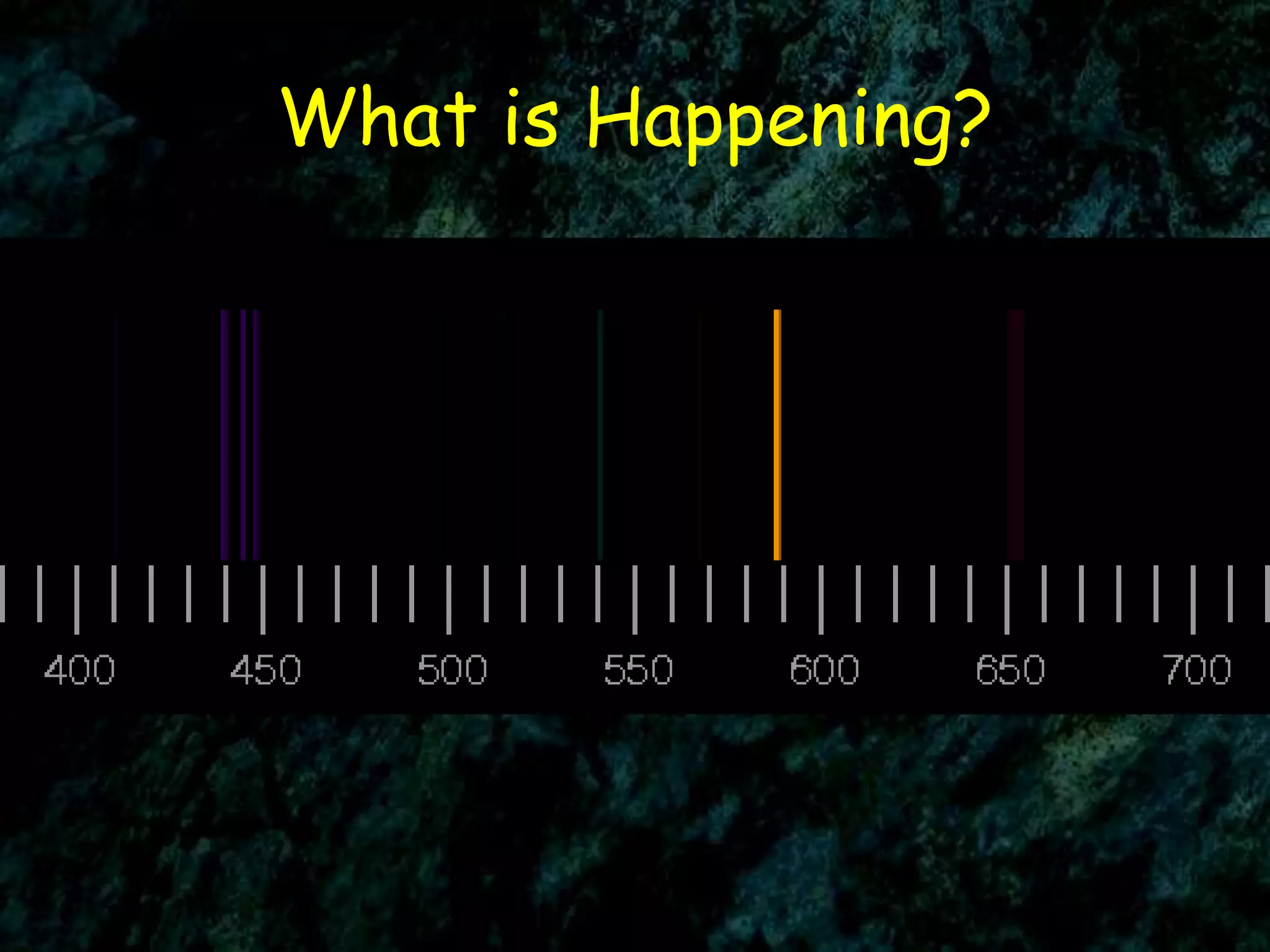 What is Happening?

400 450 500 550 600 650 700